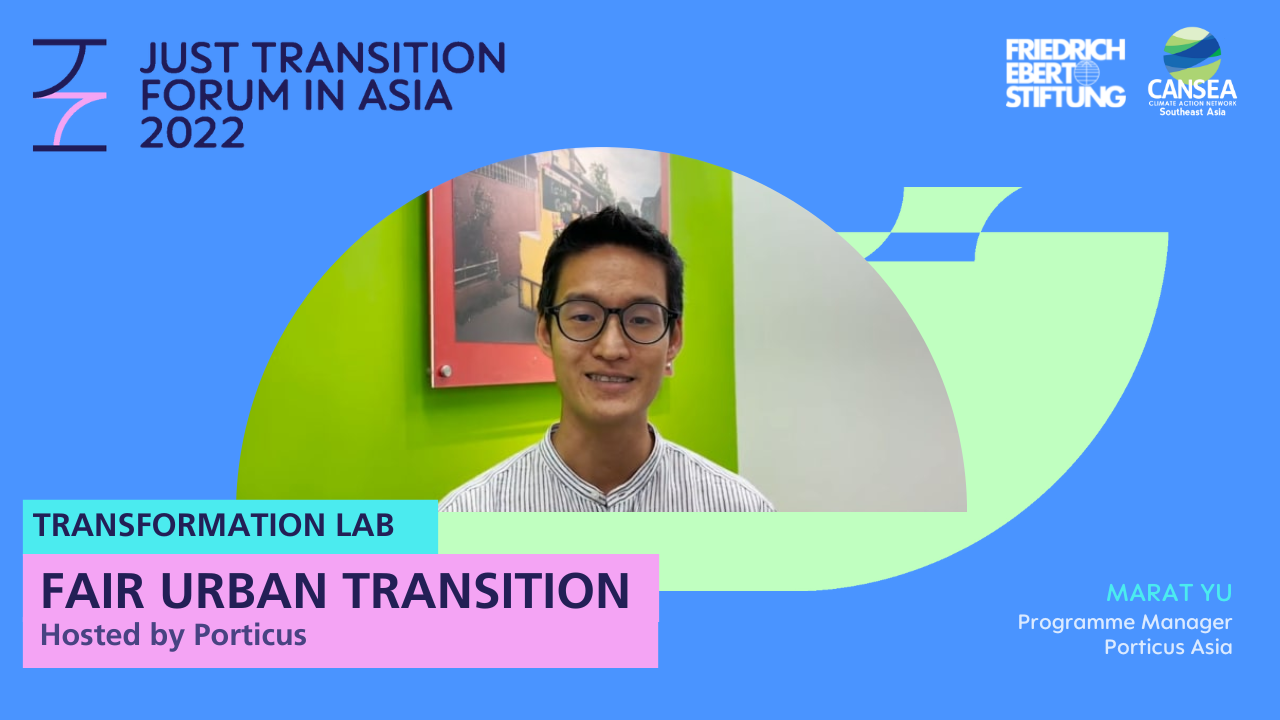 JUST TRANSITION FORUM IN ASIA 2022

FRIEDRICH EBERT STIFTUNG

CANSEA
CLIMATE ACTION NETWORK
Southeast Asia

TRANSFORMATION LAB

FAIR URBAN TRANSITION
Hosted by Porticus

MARAT YU
Programme Manager
Porticus Asia